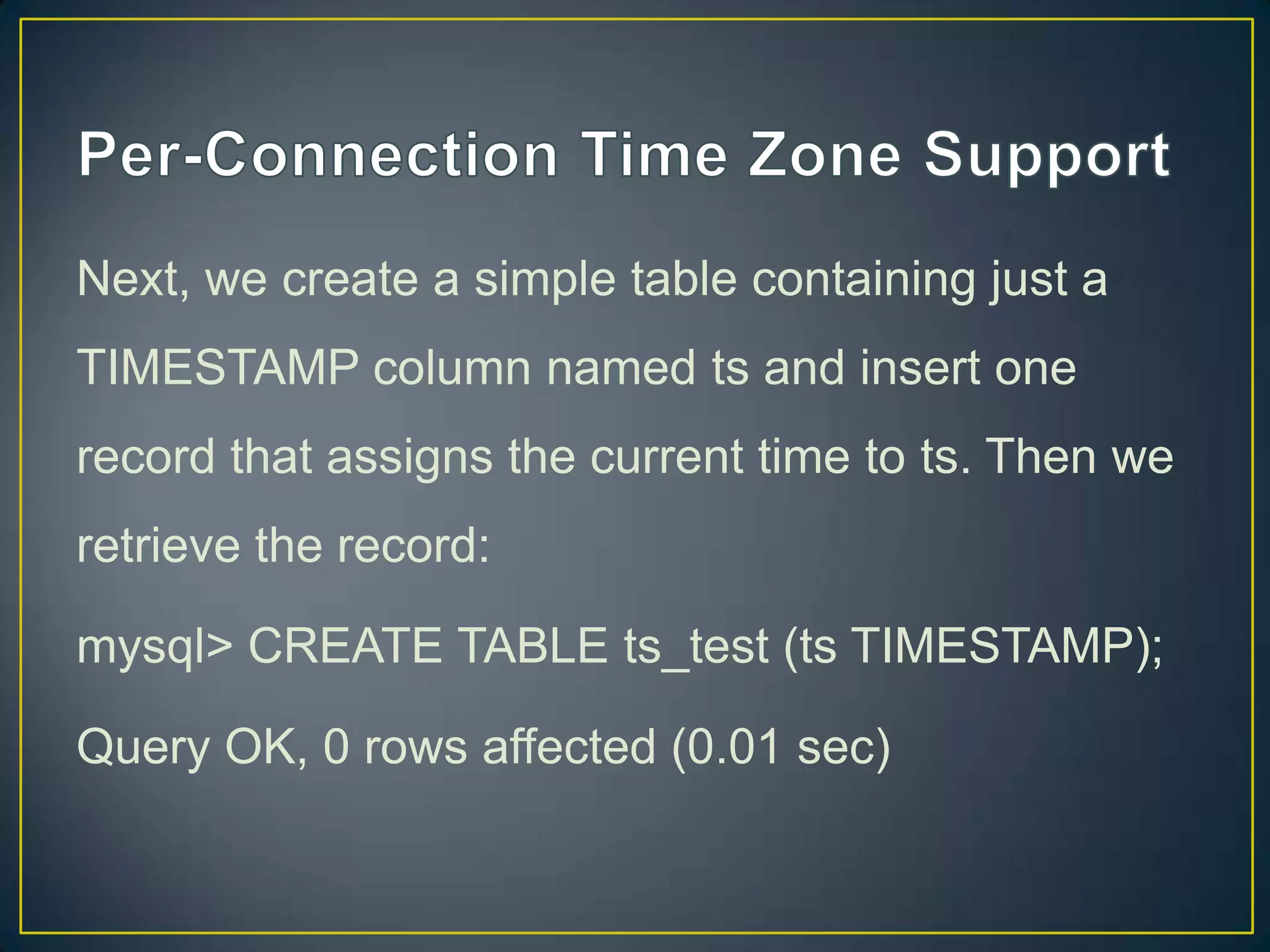 Per-Connection Time Zone Support

Next, we create a simple table containing just a TIMESTAMP column named ts and insert one record that assigns the current time to ts. Then we retrieve the record:

mysql> CREATE TABLE ts_test (ts TIMESTAMP);

Query OK, 0 rows affected (0.01 sec)